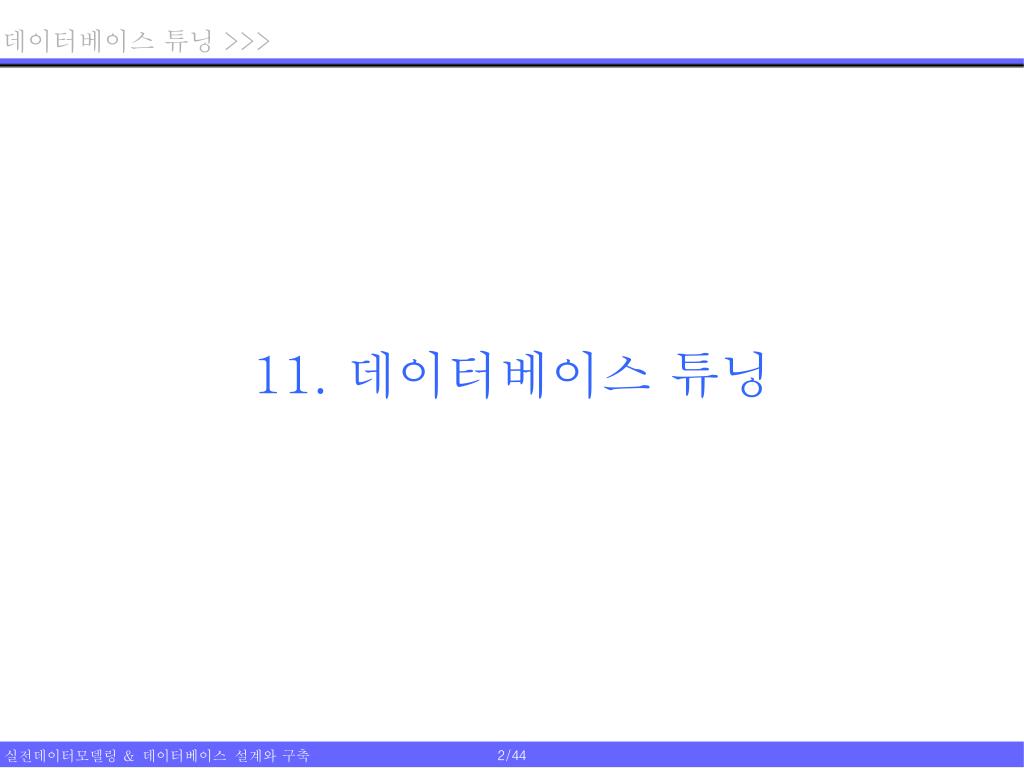 데이터베이스 튜닝 >>>

11. 데이터베이스 튜닝

실전데이터모델링 & 데이터베이스 설계와 구축 2/44